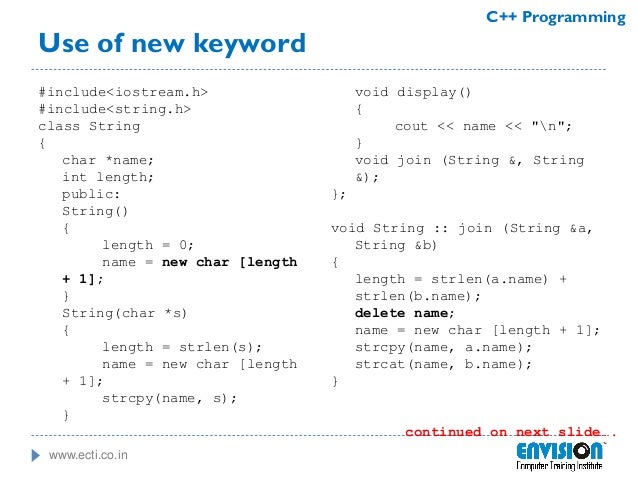 C++ Programming

Use of new keyword

#include<iostream.h>
#include<string.h>
class String
{
char *name;
int length;
public:
String()
{
length = 0;
name = new char [length + 1];
}
String(char *s)
{
length = strlen(s);
name = new char [length + 1];
strcpy(name, s);
}

void display()
{
cout << name << "\n";
}
void join (String &, String &);
};

void String :: join (String &a, String &b)
{
length = strlen(a.name) + strlen(b.name);
delete name;
name = new char [length + 1];
strcpy(name, a.name);
strcat(name, b.name);
}

continued on next slide...

www.ecti.co.in

ENVISION
Computer Training Institute